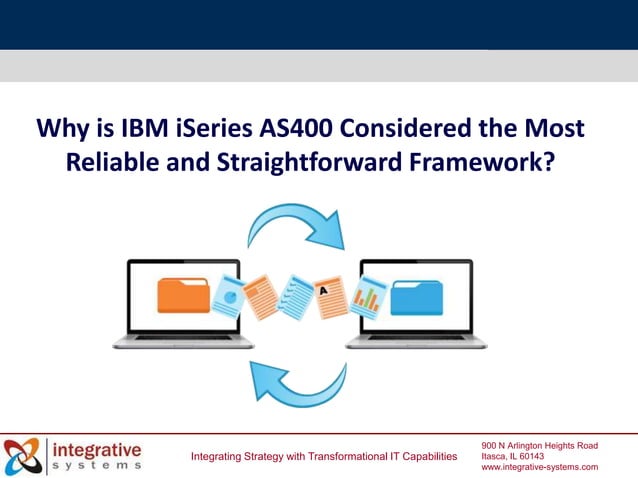 Why is IBM iSeries AS400 Considered the Most Reliable and Straightforward Framework?

A

integrative systems

Integrating Strategy with Transformational IT Capabilities

900 N Arlington Heights Road
Itasca, IL 60143
www.integrative-systems.com